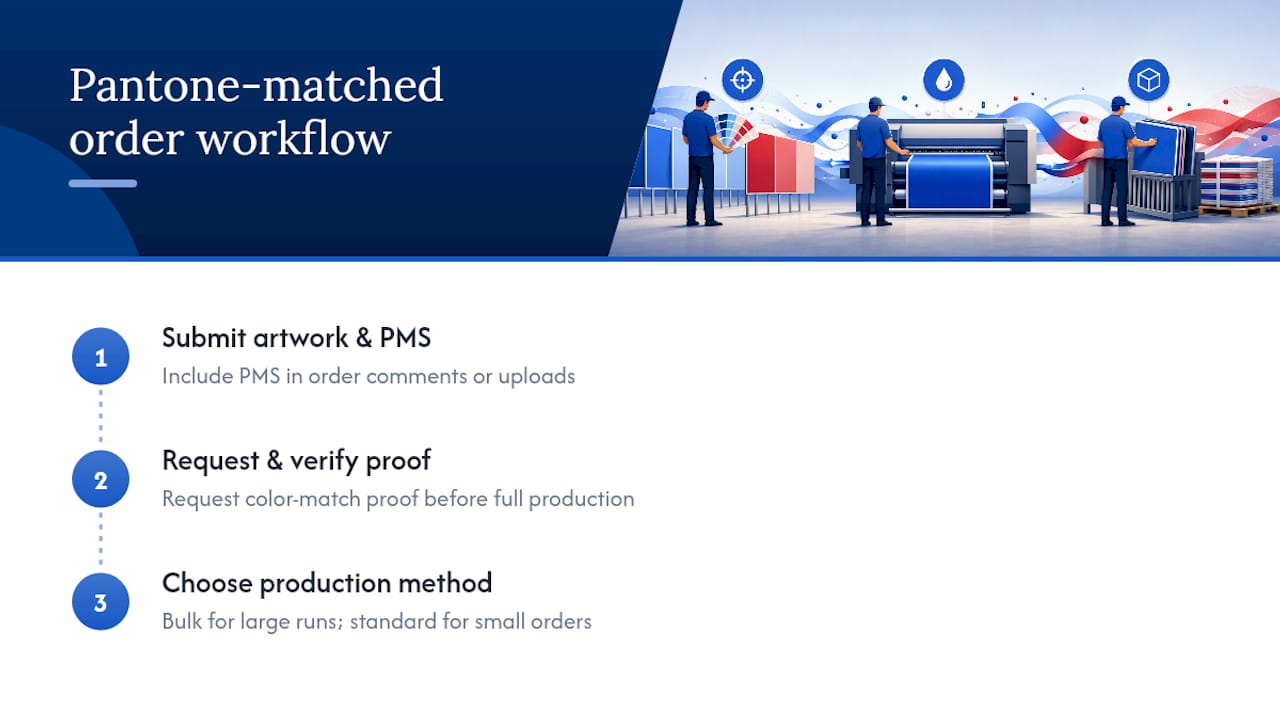 Pantone-matched order workflow

1
Submit artwork & PMS
Include PMS in order comments or uploads

2
Request & verify proof
Request color-match proof before full production

3
Choose production method
Bulk for large runs; standard for small orders